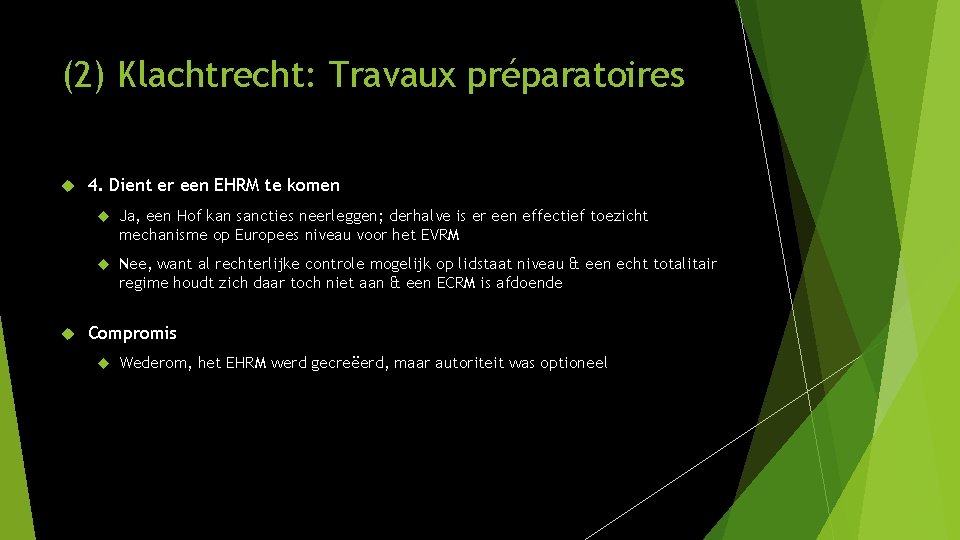 (2) Klachtrecht: Travaux préparatoires

4. Dient er een EHRM te komen

Ja, een Hof kan sancties neerleggen; derhalve is er een effectief toezicht mechanisme op Europees niveau voor het EVRM

Nee, want al rechterlijke controle mogelijk op lidstaat niveau & een echt totalitair regime houdt zich daar toch niet aan & een ECRM is afdoende

Compromis

Wederom, het EHRM werd gecreëerd, maar autoriteit was optioneel